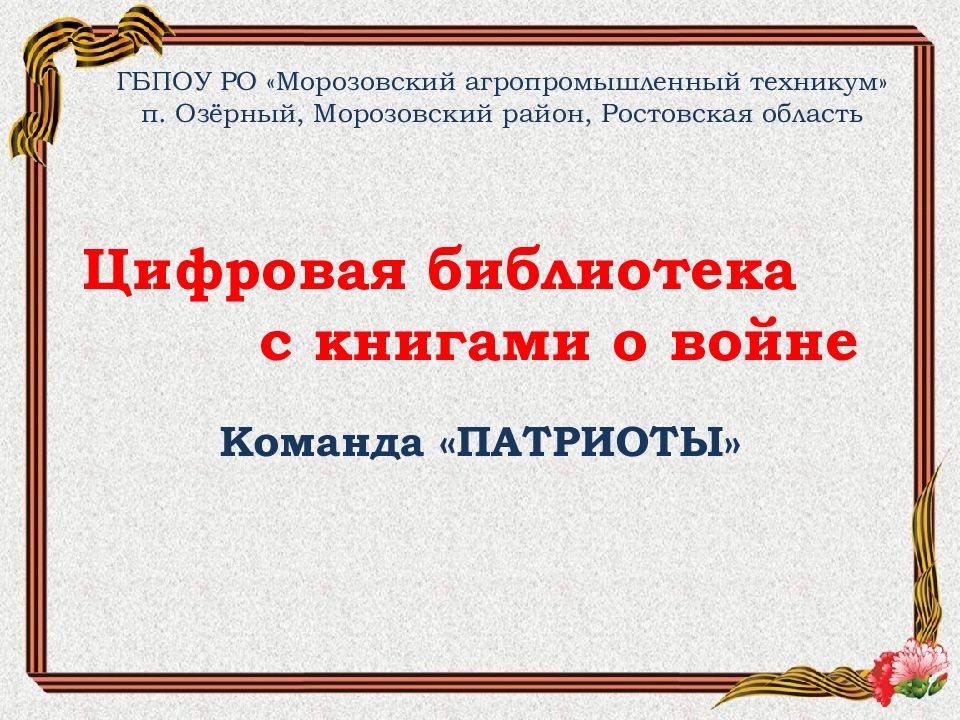 ГБПОУ РО «Морозовский агропромышленный техникум»
п. Озёрный, Морозовский район, Ростовская область

Цифровая библиотека с книгами о войне

Команда «ПАТРИОТЫ»